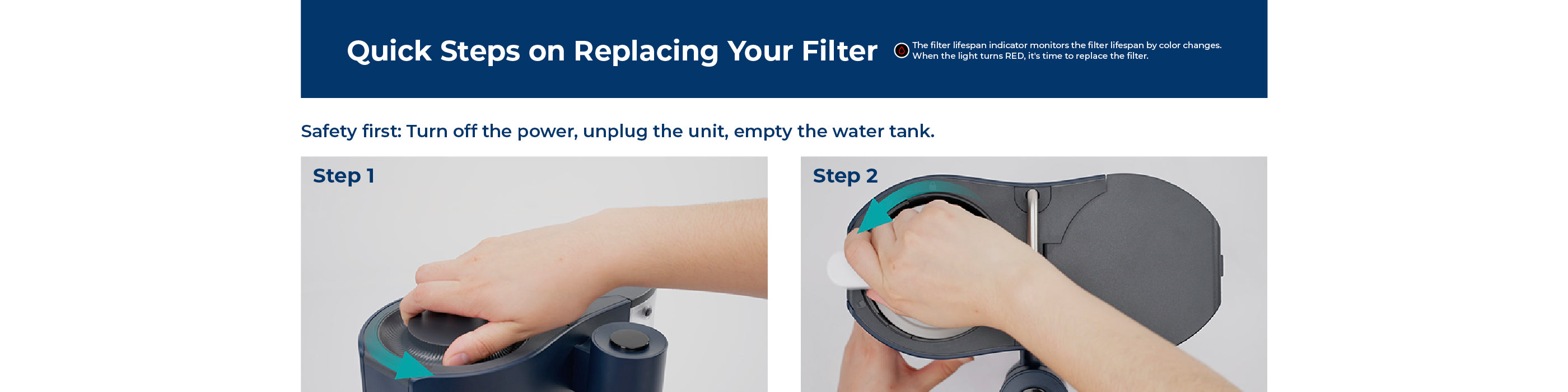 Quick Steps on Replacing Your Filter

The filter lifespan indicator monitors the filter lifespan by color changes. When the light turns RED, it's time to replace the filter.

Safety first: Turn off the power, unplug the unit, empty the water tank.

Step 1

Step 2